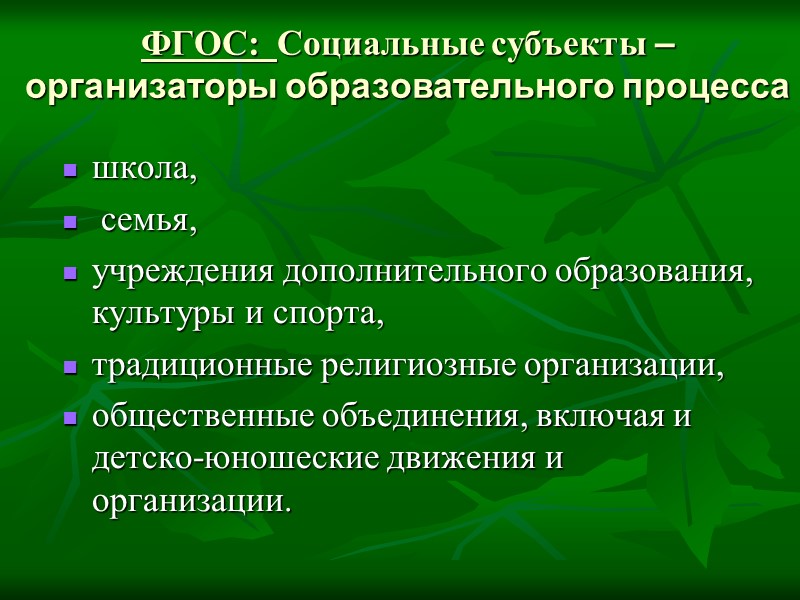 ФГОС: Социальные субъекты – организаторы образовательного процесса

- школа,
- семья,
- учреждения дополнительного образования, культуры и спорта,
- традиционные религиозные организации,
- общественные объединения, включая и детско-юношеские движения и организации.